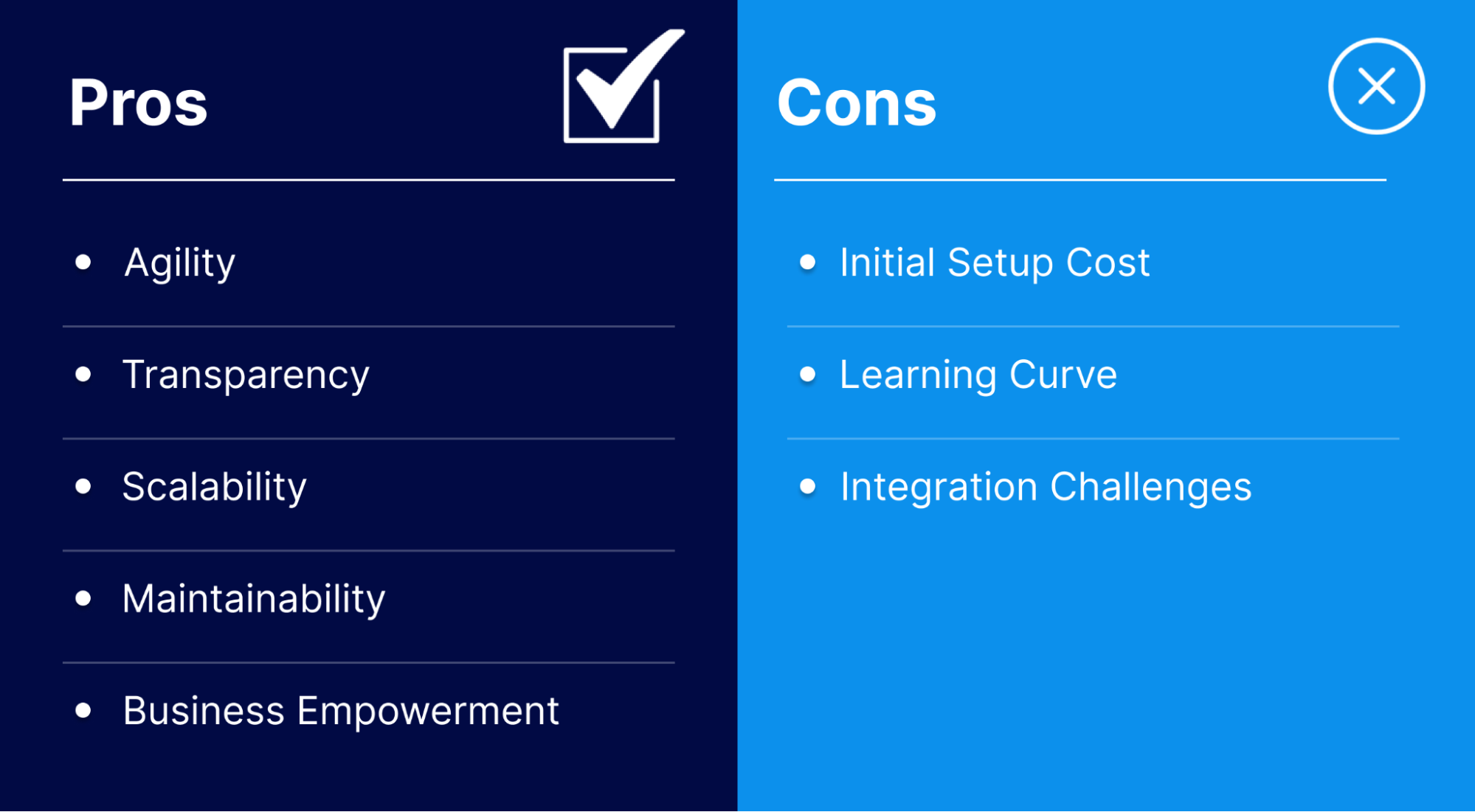 Pros

- Agility
- Transparency
- Scalability
- Maintainability
- Business Empowerment

Cons

- Initial Setup Cost
- Learning Curve
- Integration Challenges